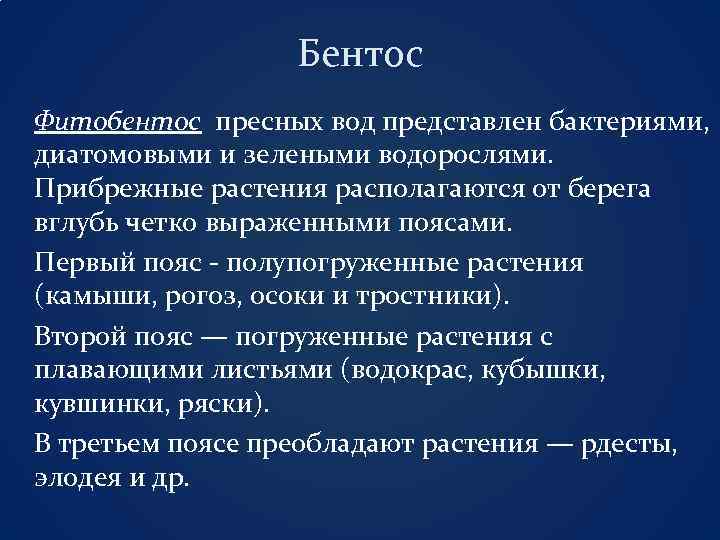 Бентос

Фитобентос пресных вод представлен бактериями, диатомовыми и зелеными водорослями. Прибрежные растения располагаются от берега вглубь четко выраженными поясами.

Первый пояс - полупогруженные растения (камыши, рогоз, осоки и тростники).

Второй пояс — погруженные растения с плавающими листьями (водокрас, кубышки, кувшинки, ряски).

В третьем поясе преобладают растения — рдесты, элодея и др.